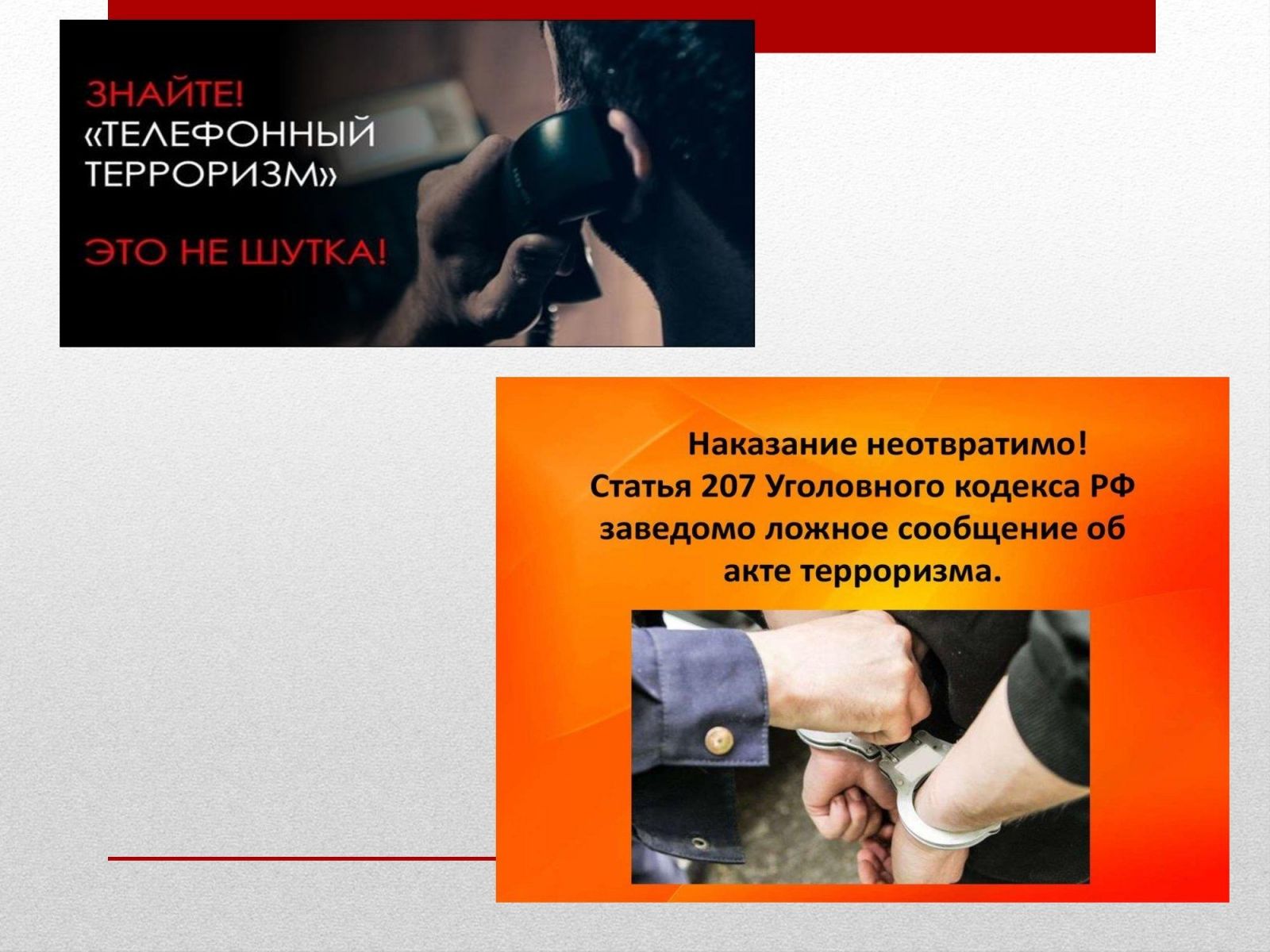 ЗНАЙТЕ!
«ТЕЛЕФОННЫЙ ТЕРРОРИЗМ»

ЭТО НЕ ШУТКА!

Наказание неотвратимо!
Статья 207 Уголовного кодекса РФ заведомо ложное сообщение об акте терроризма.